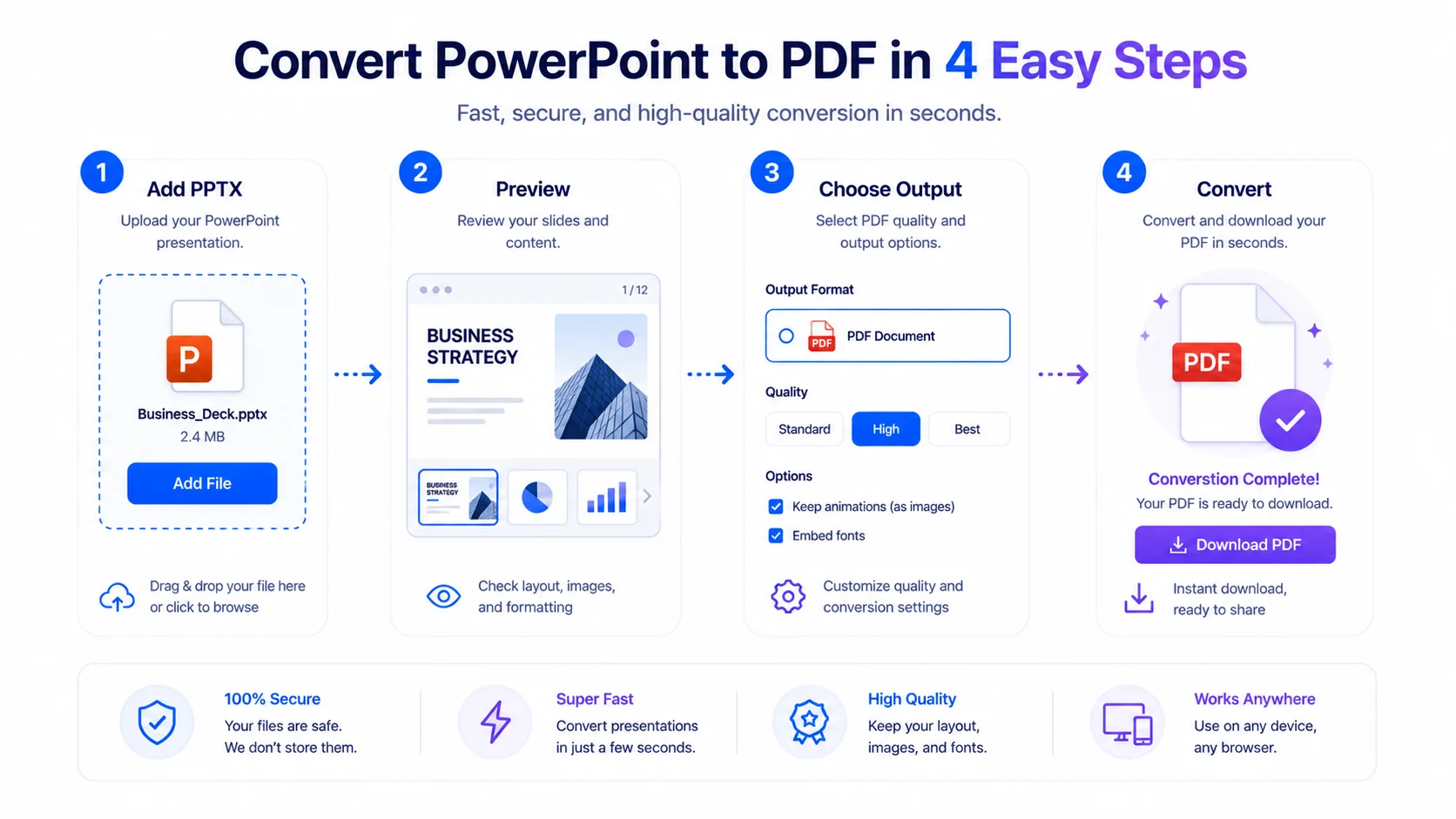 Convert PowerPoint to PDF in 4 Easy Steps

Fast, secure, and high-quality conversion in seconds.

1 Add PPTX

Upload your PowerPoint presentation.

P

Business_Deck.pptx
2.4 MB

Add File

Drag & drop your file here or click to browse

2 Preview

Review your slides and content.

1 / 12

BUSINESS STRATEGY

BUSINESS STRATEGY

Check layout, images, and formatting

3 Choose Output

Select PDF quality and output options.

Output Format

PDF PDF Document

Quality

Standard High Best

Options

Keep animations (as images)

Embed fonts

Customize quality and conversion settings

4 Convert

Convert and download your PDF in seconds.

PDF

Converstion Complete!

Your PDF is ready to download.

Download PDF

Instant download, ready to share

100% Secure
Your files are safe. We don't store them.

Super Fast
Convert presentations in just a few seconds.

High Quality
Keep your layout, images, and fonts.

Works Anywhere
Use on any device, any browser.